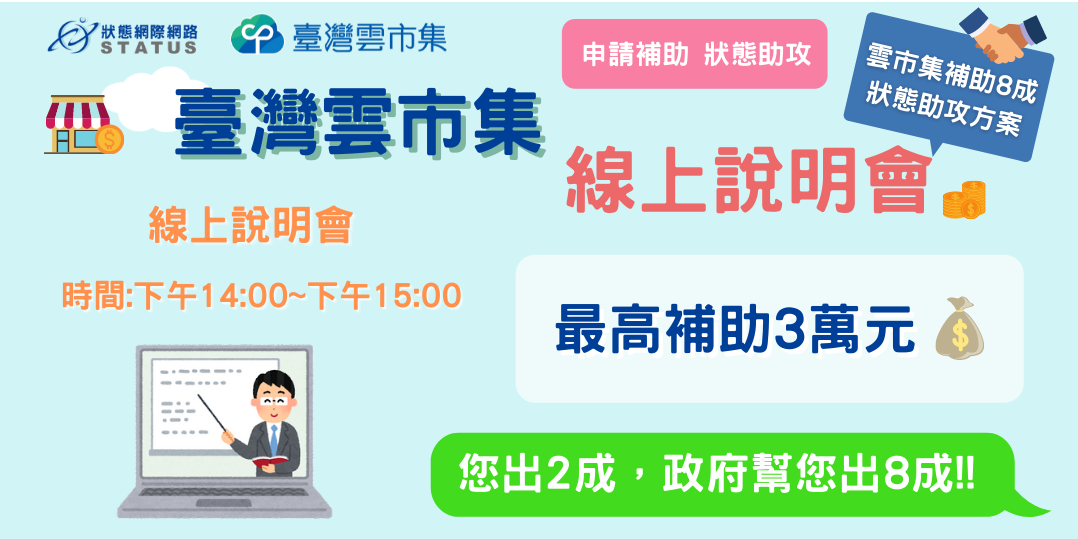 狀態網際網路
STATUS

臺灣雲市集

申請補助 狀態助攻

雲市集補助8成
狀態助攻方案

臺灣雲市集

線上說明會

線上說明會

時間:下午14:00~下午15:00

最高補助3萬元

您出2成，政府幫您出8成!!